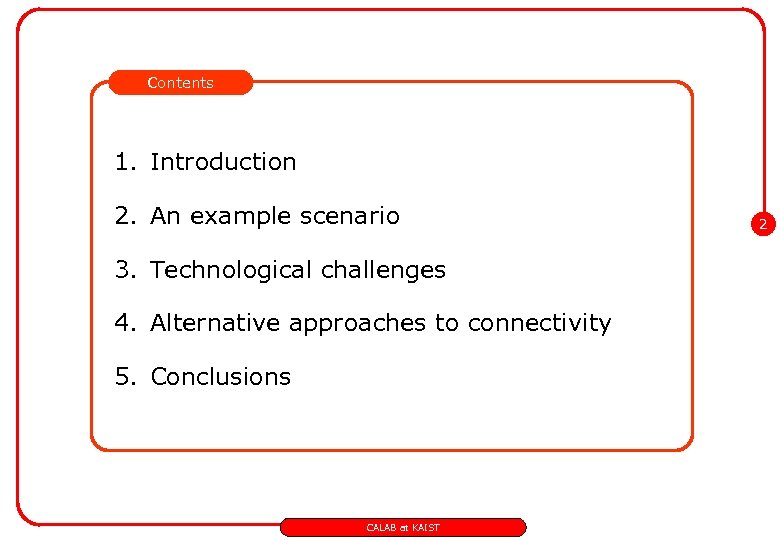 Contents

1. Introduction

2. An example scenario

3. Technological challenges

4. Alternative approaches to connectivity

5. Conclusions

2

CALAB at KAIST